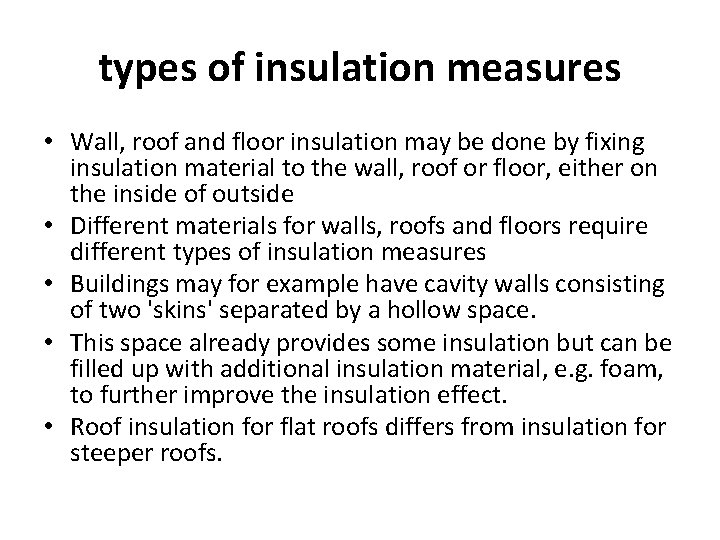 types of insulation measures

• Wall, roof and floor insulation may be done by fixing insulation material to the wall, roof or floor, either on the inside of outside
• Different materials for walls, roofs and floors require different types of insulation measures
• Buildings may for example have cavity walls consisting of two 'skins' separated by a hollow space.
• This space already provides some insulation but can be filled up with additional insulation material, e.g. foam, to further improve the insulation effect.
• Roof insulation for flat roofs differs from insulation for steeper roofs.